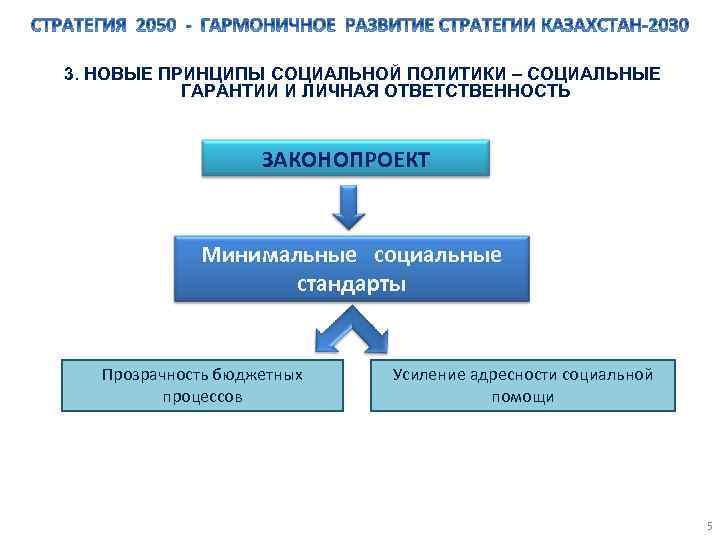 СТРАТЕГИЯ 2050 - ГАРМОНИЧНОЕ РАЗВИТИЕ СТРАТЕГИИ КАЗАХСТАН-2030

3. НОВЫЕ ПРИНЦИПЫ СОЦИАЛЬНОЙ ПОЛИТИКИ – СОЦИАЛЬНЫЕ ГАРАНТИИ И ЛИЧНАЯ ОТВЕТСТВЕННОСТЬ

ЗАКОНОПРОЕКТ

Минимальные социальные стандарты

Прозрачность бюджетных процессов

Усиление адресности социальной помощи

5